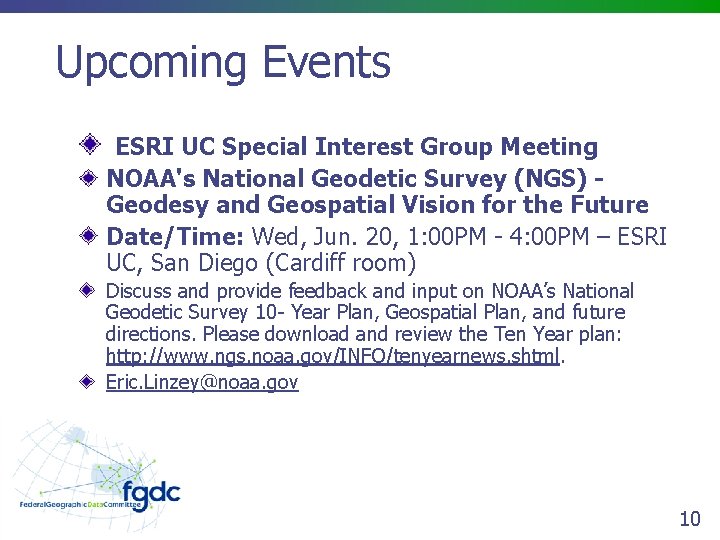 Upcoming Events

ESRI UC Special Interest Group Meeting

NOAA's National Geodetic Survey (NGS) - Geodesy and Geospatial Vision for the Future

Date/Time: Wed, Jun. 20, 1:00PM - 4:00PM – ESRI UC, San Diego (Cardiff room)

Discuss and provide feedback and input on NOAA's National Geodetic Survey 10- Year Plan, Geospatial Plan, and future directions. Please download and review the Ten Year plan: http://www.ngs.noaa.gov/INFO/tenyearnews.shtml.

Eric.Linzey@noaa.gov

fgdc
FederalGeographicDataCommittee

10